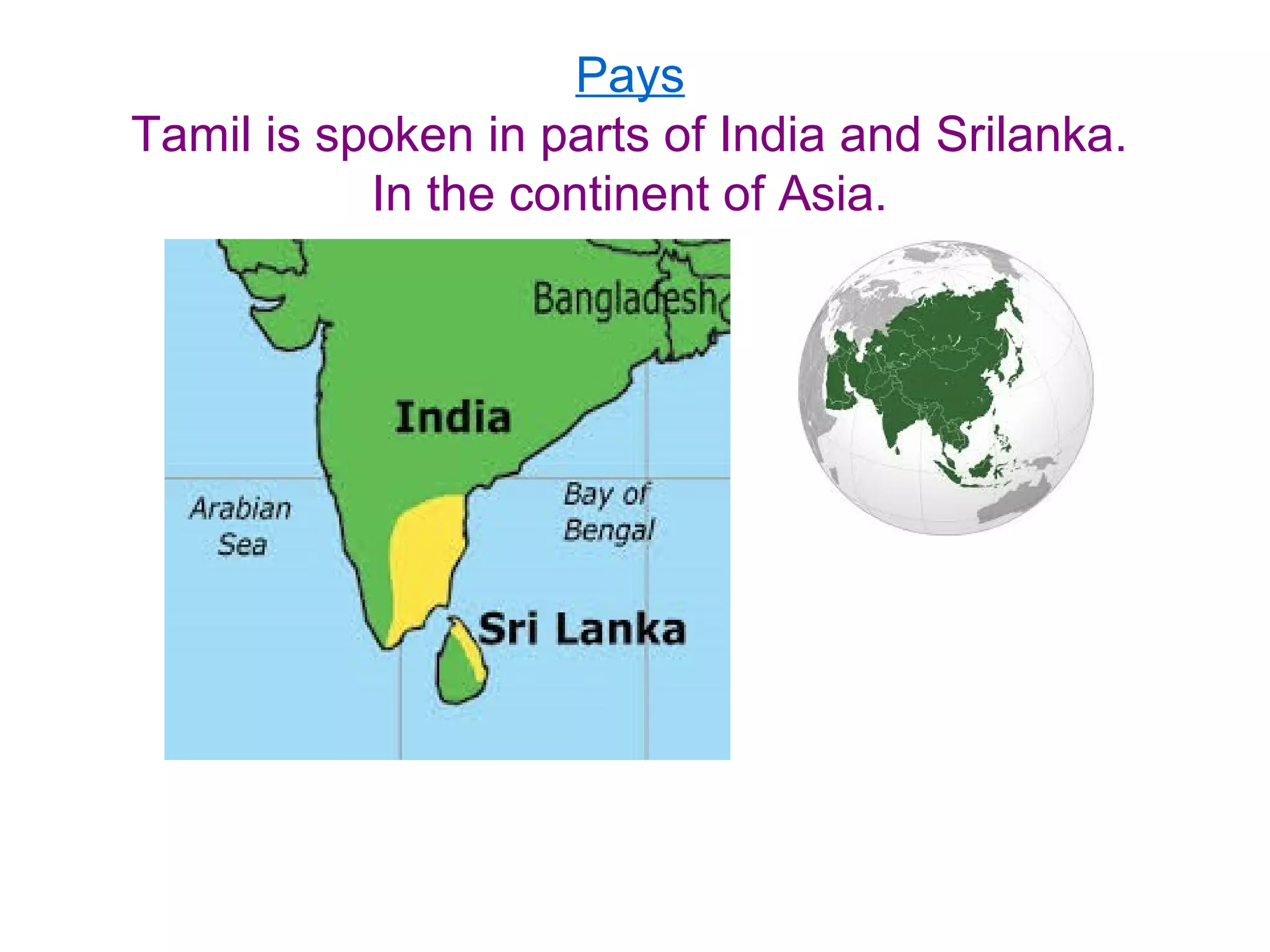 Pays
Tamil is spoken in parts of India and Srilanka.
In the continent of Asia.

Bangladesh
India
Arabian Sea
Bay of Bengal
Sri Lanka